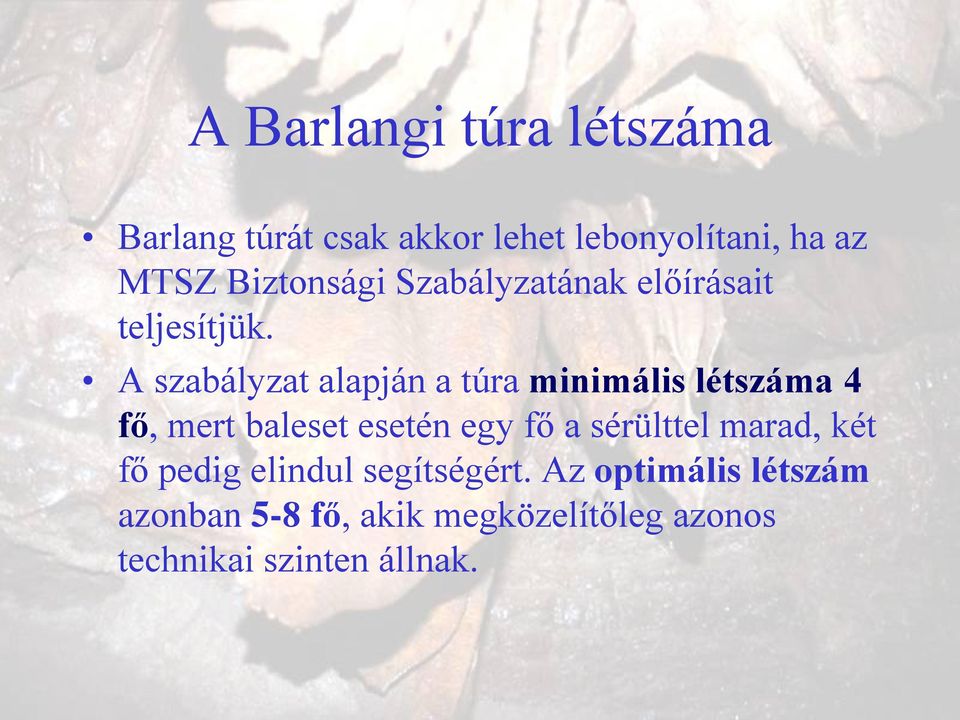 A Barlangi túra létszáma

• Barlang túrát csak akkor lehet lebonyolítani, ha az MTSZ Biztonsági Szabályzatának előírásait teljesítjük.

• A szabályzat alapján a túra minimális létszáma 4 fő, mert baleset esetén egy fő a sérülttel marad, két fő pedig elindul segítségért. Az optimális létszám azonban 5-8 fő, akik megközelítőleg azonos technikai szinten állnak.